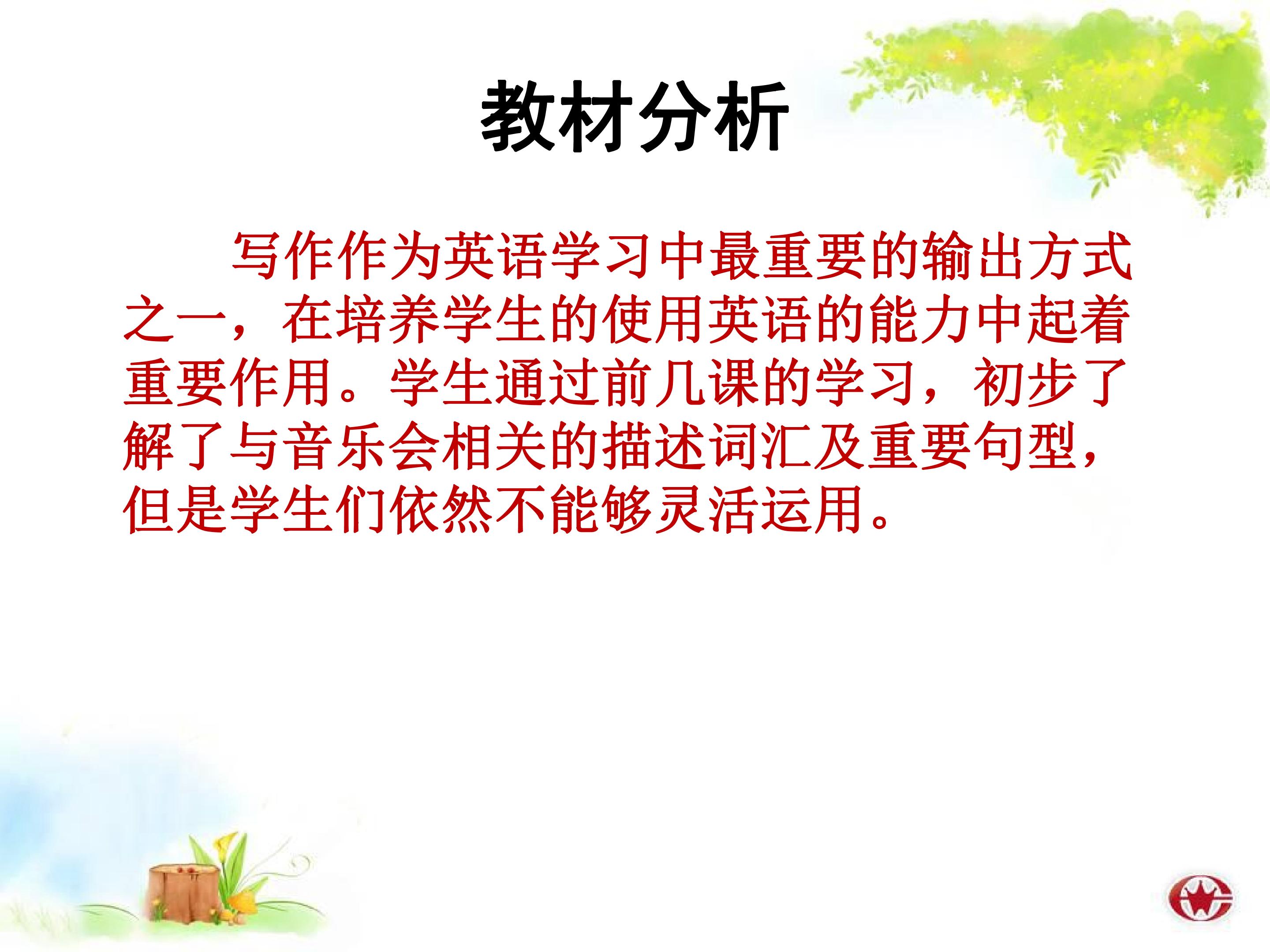 教材分析

写作作为英语学习中最重要的输出方式之一，在培养学生的使用英语的能力中起着重要作用。学生通过前几课的学习，初步了解了与音乐会相关的描述词汇及重要句型，但是学生们依然不能够灵活运用。